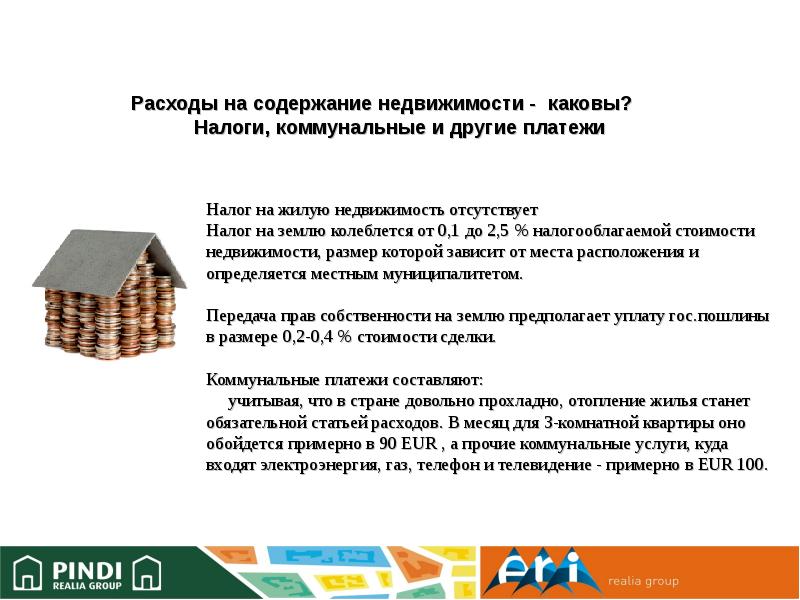 Расходы на содержание недвижимости - каковы?
Налоги, коммунальные и другие платежи

Налог на жилую недвижимость отсутствует
Налог на землю колеблется от 0,1 до 2,5 % налогооблагаемой стоимости недвижимости, размер которой зависит от места расположения и определяется местным муниципалитетом.

Передача прав собственности на землю предполагает уплату гос.пошлины в размере 0,2-0,4 % стоимости сделки.

Коммунальные платежи составляют:
учитывая, что в стране довольно прохладно, отопление жилья станет обязательной статьей расходов. В месяц для 3-комнатной квартиры оно обойдется примерно в 90 EUR , а прочие коммунальные услуги, куда входят электроэнергия, газ, телефон и телевидение - примерно в EUR 100.

PINDI
REALIA GROUP

eri
realia group